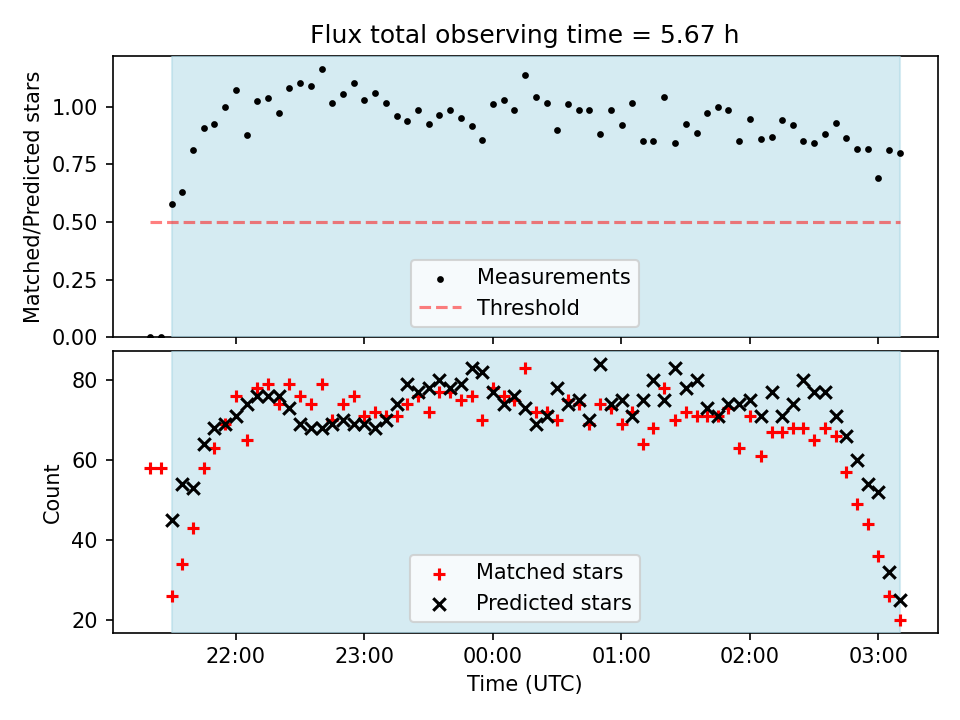 Flux total observing time = 5.67 h

Matched/Predicted stars

1.00
0.75
0.50
0.25
0.00

Measurements
Threshold

Count

80
60
40
20

Matched stars
Predicted stars

22:00
23:00
00:00
01:00
02:00
03:00

Time (UTC)